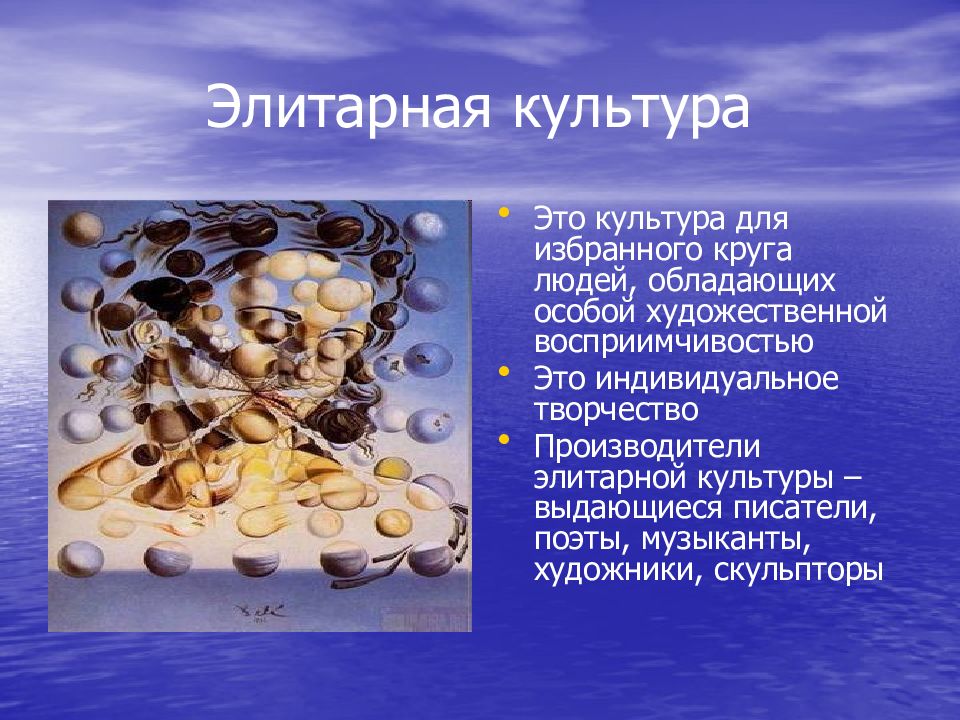 Элитарная культура

• Это культура для избранного круга людей, обладающих особой художественной восприимчивостью
• Это индивидуальное творчество
• Производители элитарной культуры – выдающиеся писатели, поэты, музыканты, художники, скульпторы